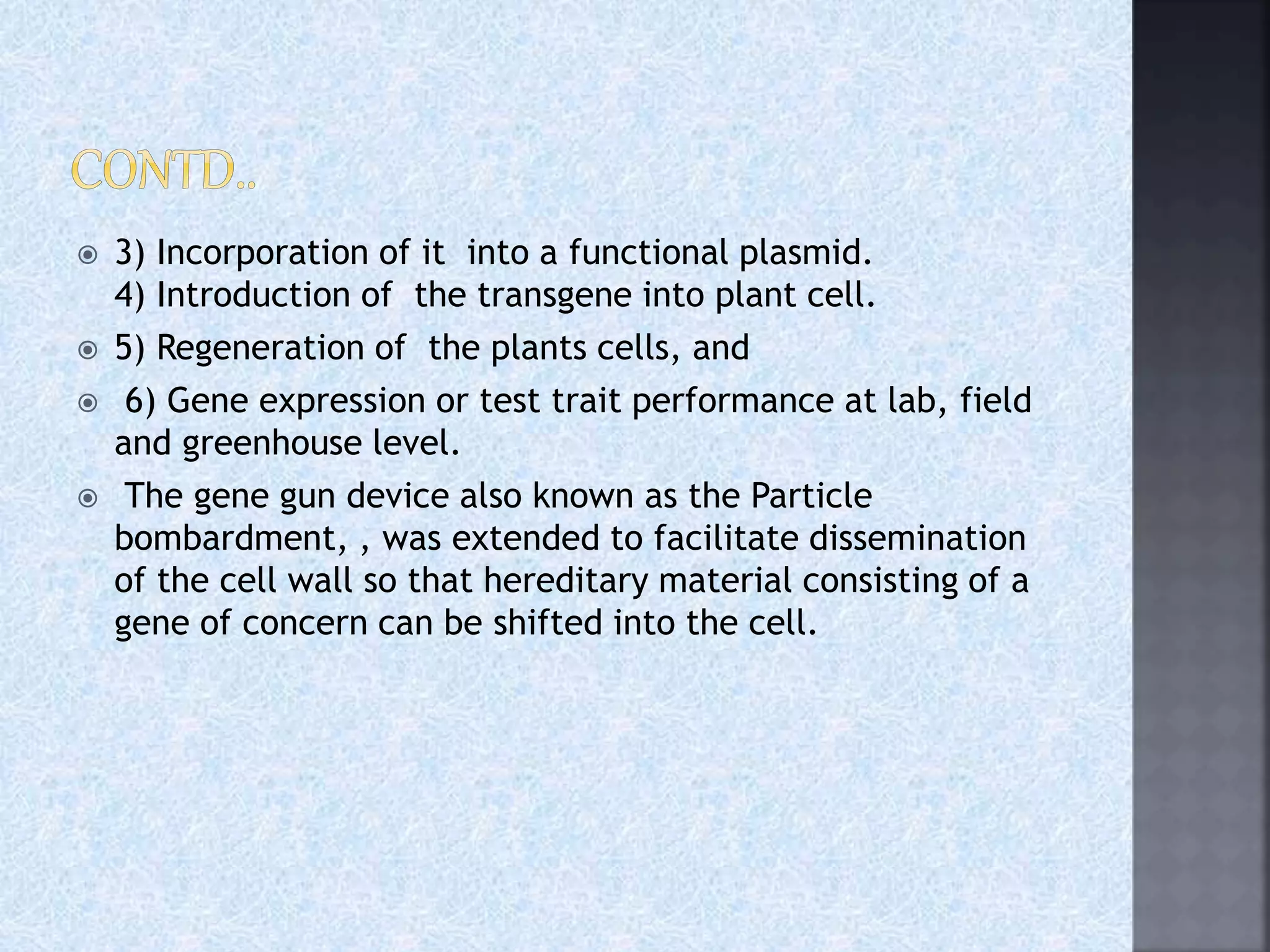 CONTD..

3) Incorporation of it into a functional plasmid.
4) Introduction of the transgene into plant cell.

5) Regeneration of the plants cells, and

6) Gene expression or test trait performance at lab, field and greenhouse level.

The gene gun device also known as the Particle bombardment, , was extended to facilitate dissemination of the cell wall so that hereditary material consisting of a gene of concern can be shifted into the cell.